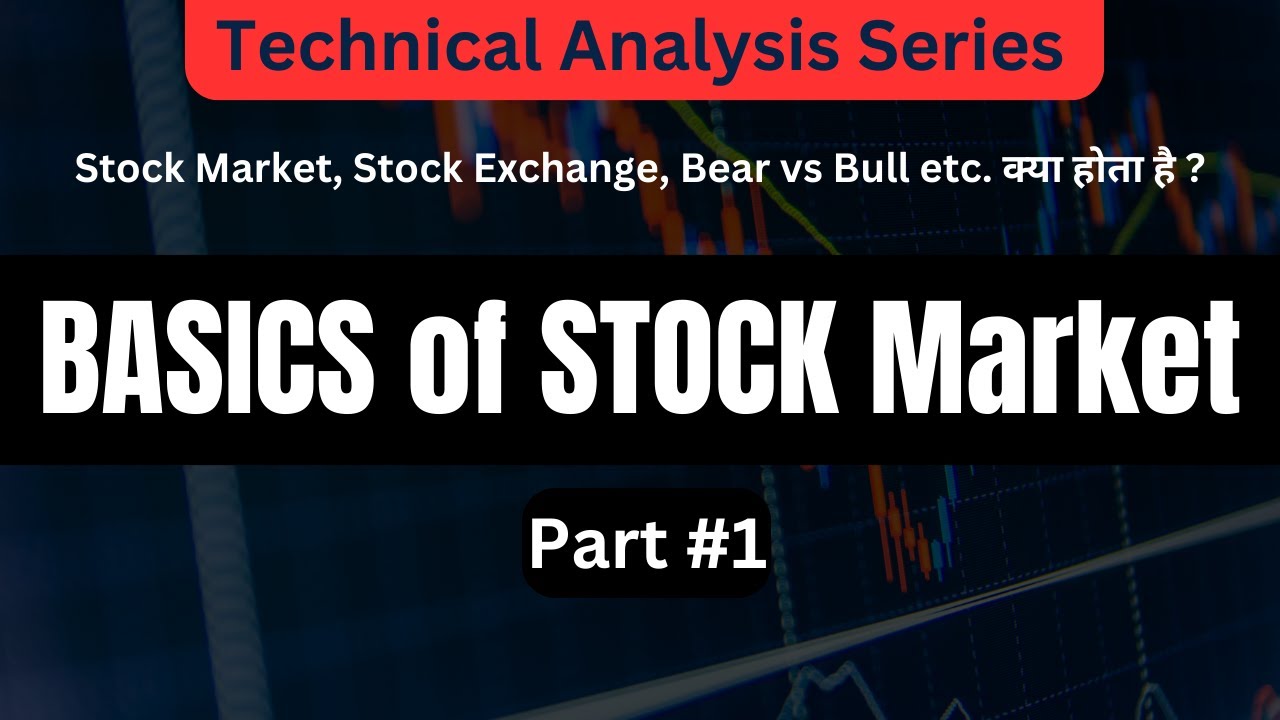 Technical Analysis Series

Stock Market, Stock Exchange, Bear vs Bull etc. क्या होता है ?

BASICS of STOCK Market

Part #1